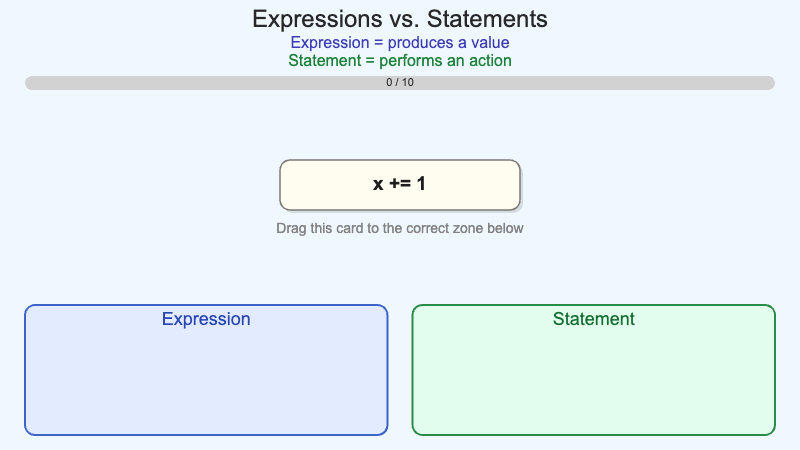 Expressions vs. Statements
Expression = produces a value
Statement = performs an action
0 / 10

x += 1

Drag this card to the correct zone below

Expression

Statement